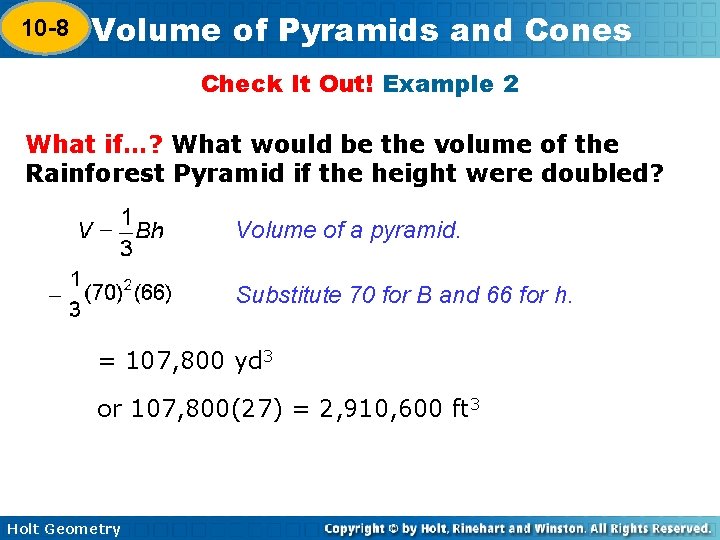 10-8 Volume of Pyramids and Cones

Check It Out! Example 2

What if...? What would be the volume of the Rainforest Pyramid if the height were doubled?

$V - \frac{1}{3}Bh$ Volume of a pyramid.

$- \frac{1}{3}(70)^2(66)$ Substitute 70 for B and 66 for h.

$= 107,800 \text{ yd}^3$

or $107,800(27) = 2,910,600 \text{ ft}^3$

Holt Geometry

Copyright © by Holt, Rinehart and Winston. All Rights Reserved.